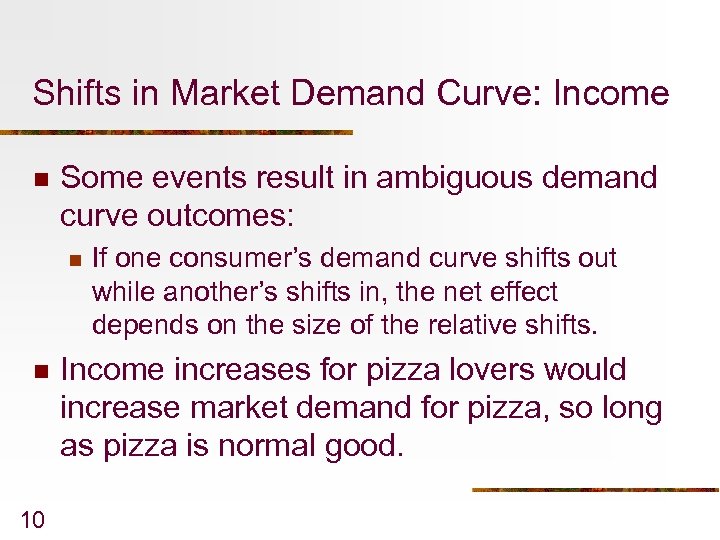 Shifts in Market Demand Curve: Income

Some events result in ambiguous demand curve outcomes:

If one consumer's demand curve shifts out while another's shifts in, the net effect depends on the size of the relative shifts.

Income increases for pizza lovers would increase market demand for pizza, so long as pizza is normal good.

10